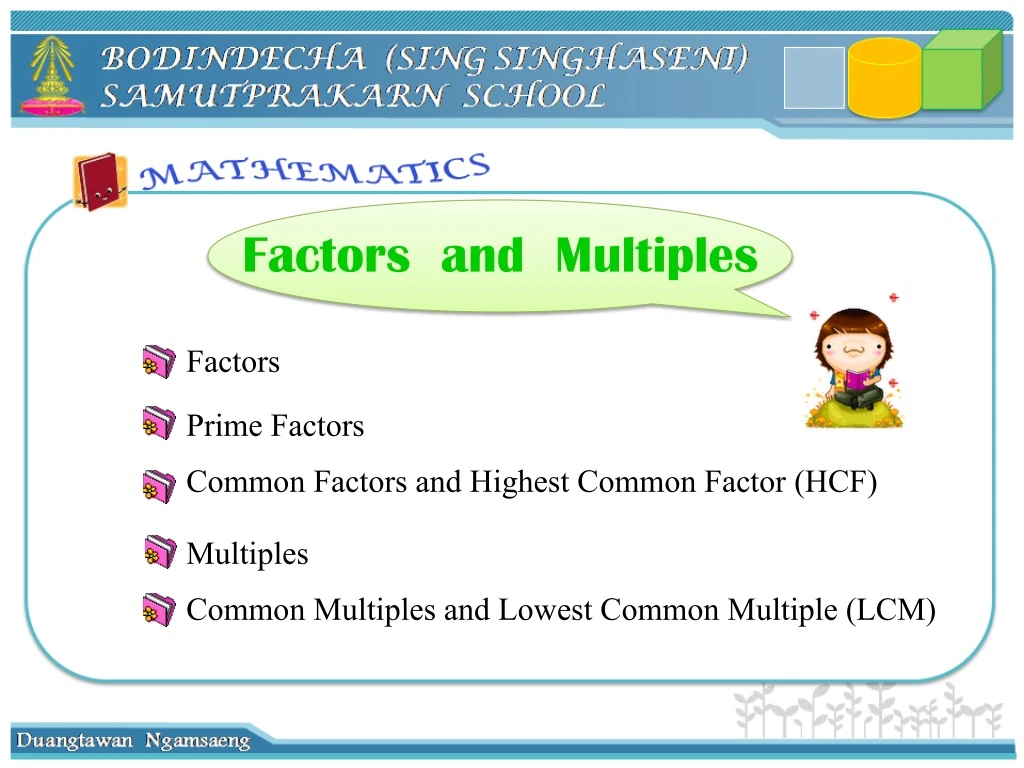 BODINDECHA (SING SINGHASENI)
SAMUTPRAKARN SCHOOL

MATHEMATICS

Factors and Multiples

Factors

Prime Factors

Common Factors and Highest Common Factor (HCF)

Multiples

Common Multiples and Lowest Common Multiple (LCM)

Duangtawan Ngamsaeng